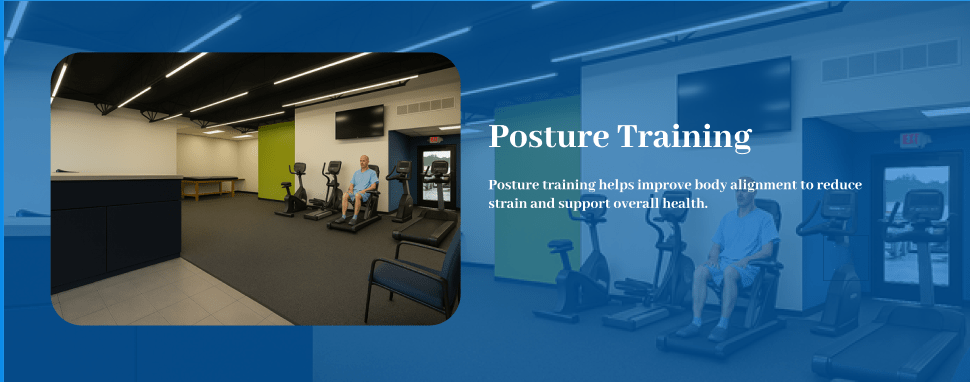 Posture Training

Posture training helps improve body alignment to reduce strain and support overall health.